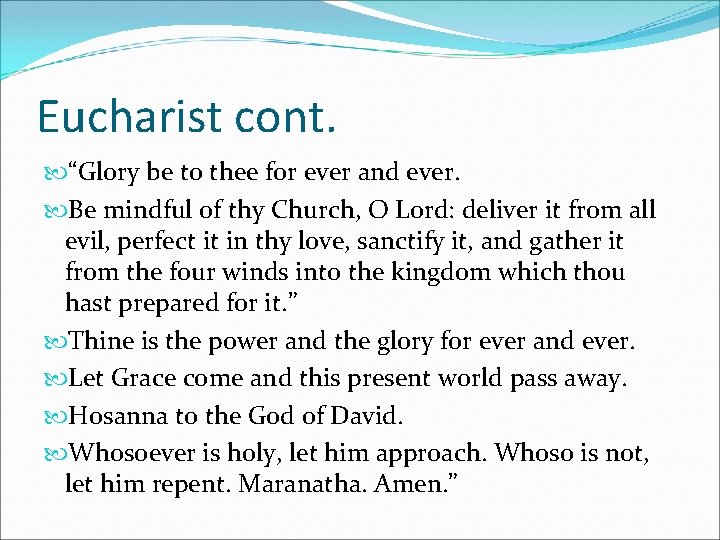 Eucharist cont.

“Glory be to thee for ever and ever.

Be mindful of thy Church, O Lord: deliver it from all evil, perfect it in thy love, sanctify it, and gather it from the four winds into the kingdom which thou hast prepared for it.”

Thine is the power and the glory for ever and ever.

Let Grace come and this present world pass away.

Hosanna to the God of David.

Whosoever is holy, let him approach. Whoso is not, let him repent. Maranatha. Amen.”